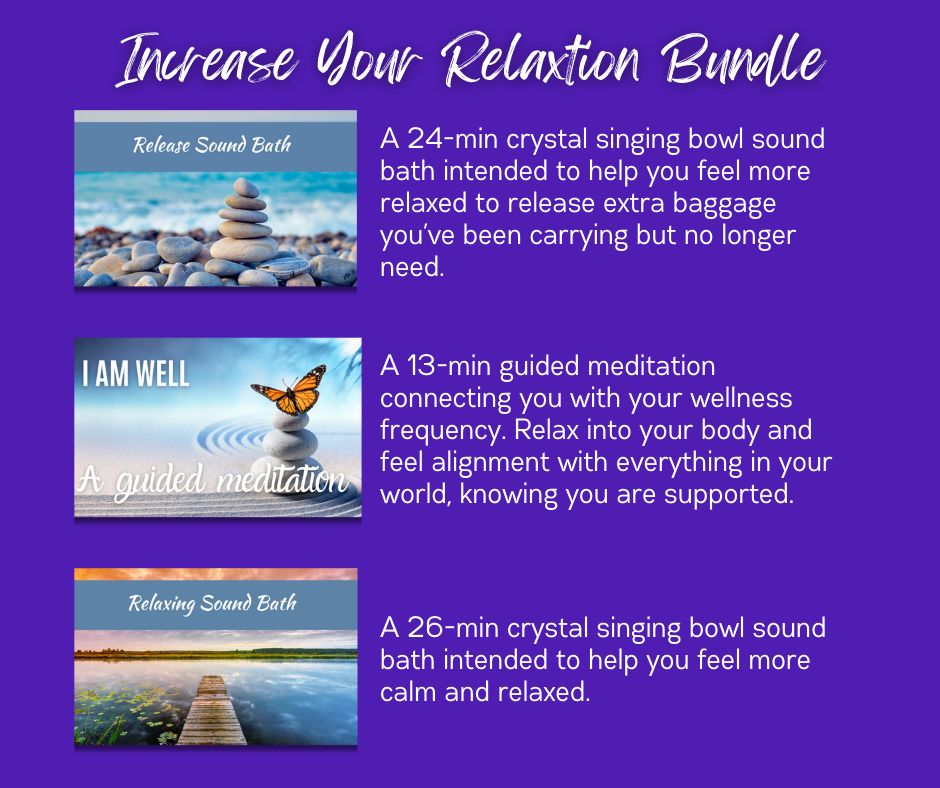 Increase Your Relaxtion Bundle

Release Sound Bath

A 24-min crystal singing bowl sound bath intended to help you feel more relaxed to release extra baggage you've been carrying but no longer need.

I AM WELL

A guided meditation

A 13-min guided meditation connecting you with your wellness frequency. Relax into your body and feel alignment with everything in your world, knowing you are supported.

Relaxing Sound Bath

A 26-min crystal singing bowl sound bath intended to help you feel more calm and relaxed.